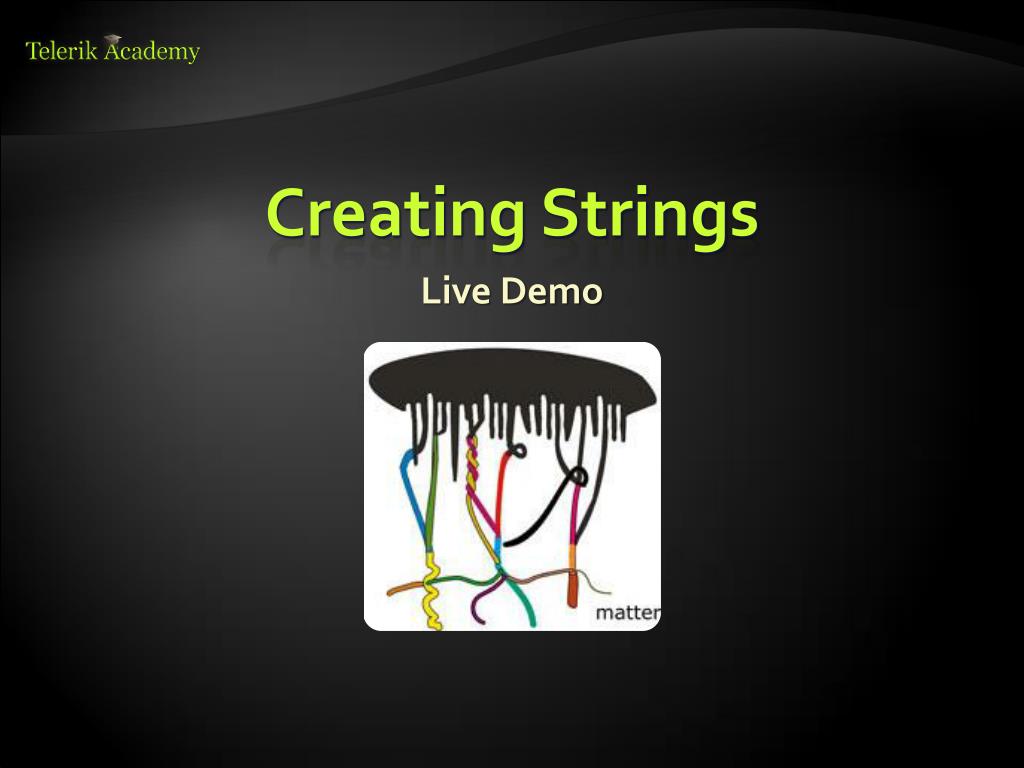 Telerik Academy

Creating Strings

Live Demo

matter